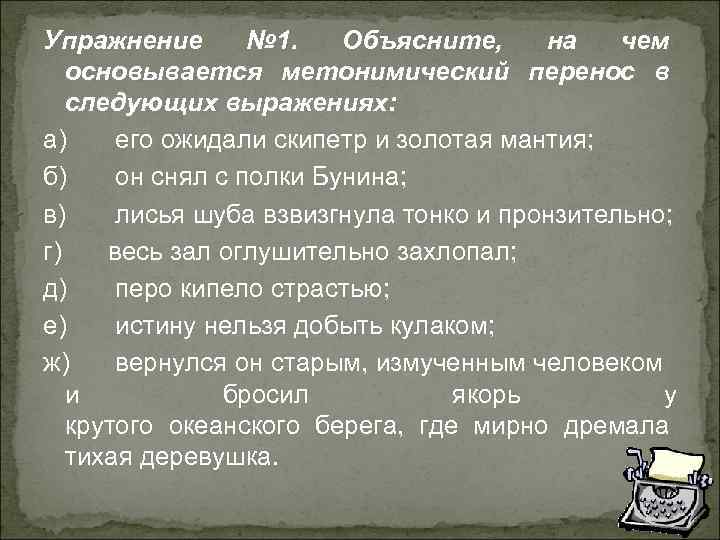 Упражнение №1. Объясните, на чем основывается метонимический перенос в следующих выражениях:

а) его ожидали скипетр и золотая мантия;

б) он снял с полки Бунина;

в) лисья шуба взвизгнула тонко и пронзительно;

г) весь зал оглушительно захлопал;

д) перо кипело страстью;

е) истину нельзя добыть кулаком;

ж) вернулся он старым, измученным человеком и бросил якорь у крутого океанского берега, где мирно дремала тихая деревушка.